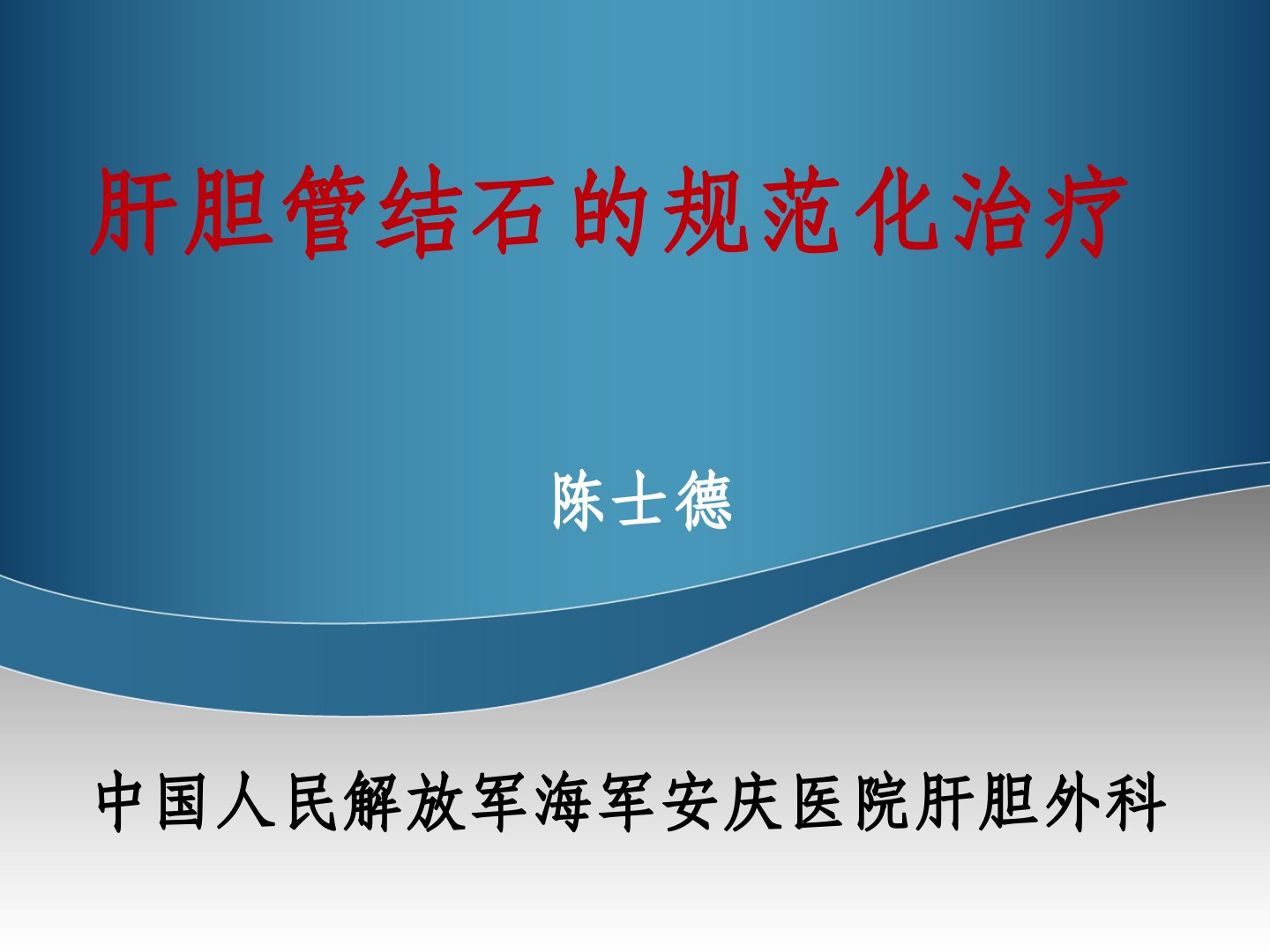 肝胆管结石的规范化治疗

陈士德

中国人民解放军海军安庆医院肝胆外科